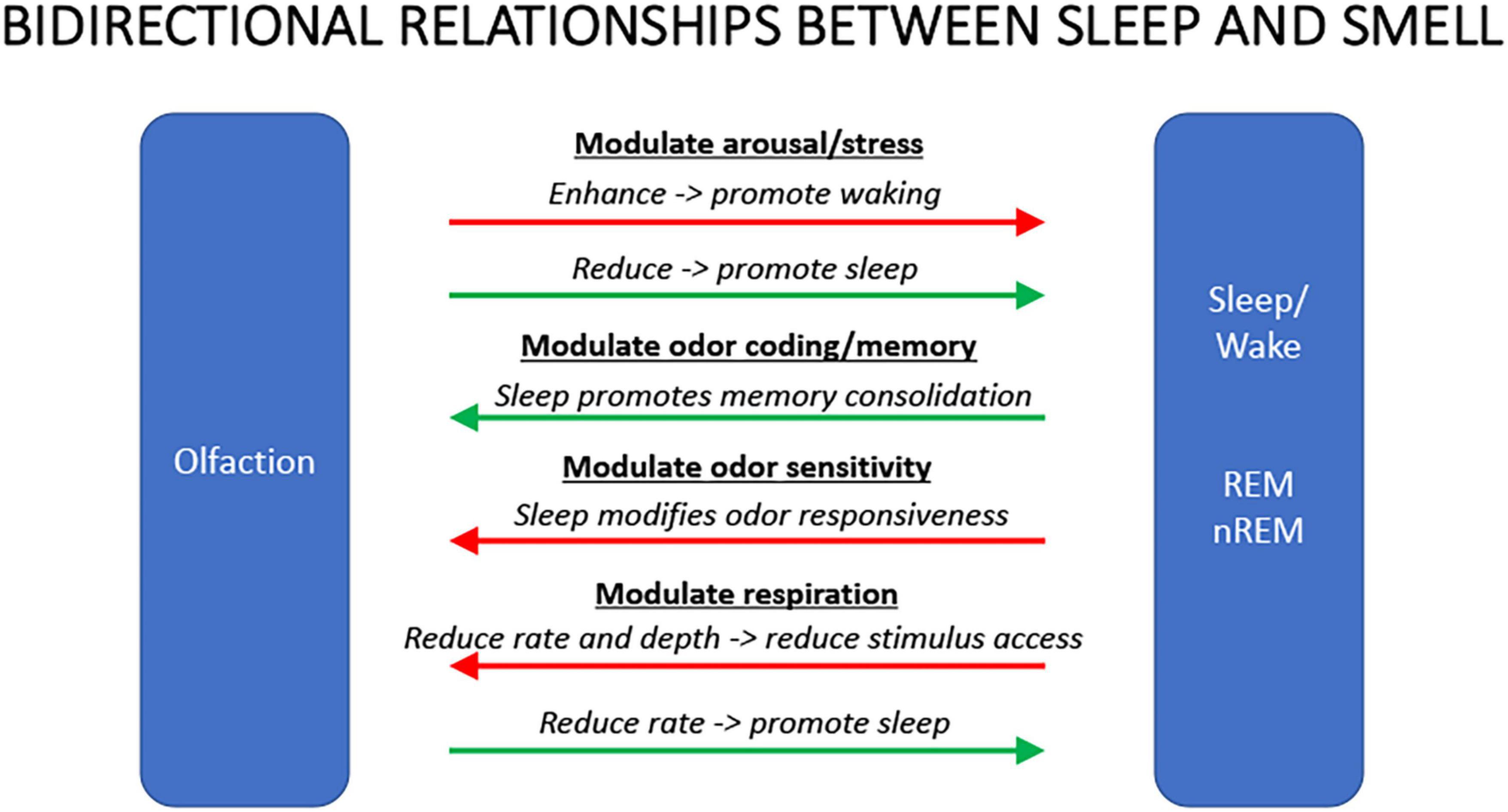 BIDIRECTIONAL RELATIONSHIPS BETWEEN SLEEP AND SMELL

Olfaction

Modulate arousal/stress

Enhance -> promote waking

Reduce -> promote sleep

Modulate odor coding/memory

Sleep promotes memory consolidation

Modulate odor sensitivity

Sleep modifies odor responsiveness

Modulate respiration

Reduce rate and depth -> reduce stimulus access

Reduce rate -> promote sleep

Sleep/
Wake

REM
nREM